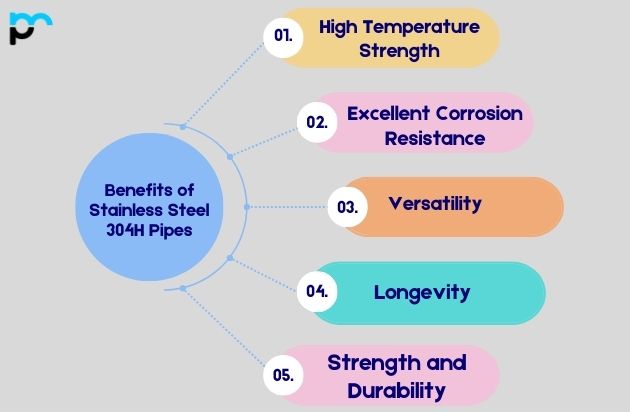 Benefits of Stainless Steel 304H Pipes

01. High Temperature Strength

02. Excellent Corrosion Resistance

03. Versatility

04. Longevity

05. Strength and Durability